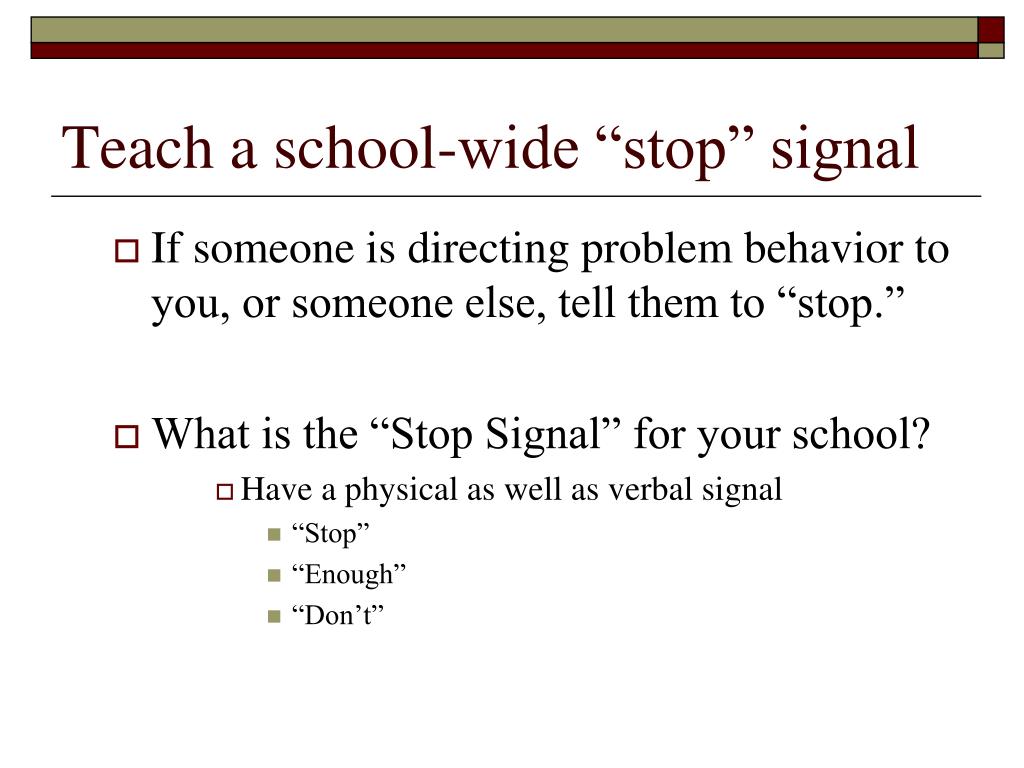 Teach a school-wide “stop” signal

If someone is directing problem behavior to you, or someone else, tell them to “stop.”

What is the “Stop Signal” for your school?

Have a physical as well as verbal signal

“Stop”

“Enough”

“Don’t”